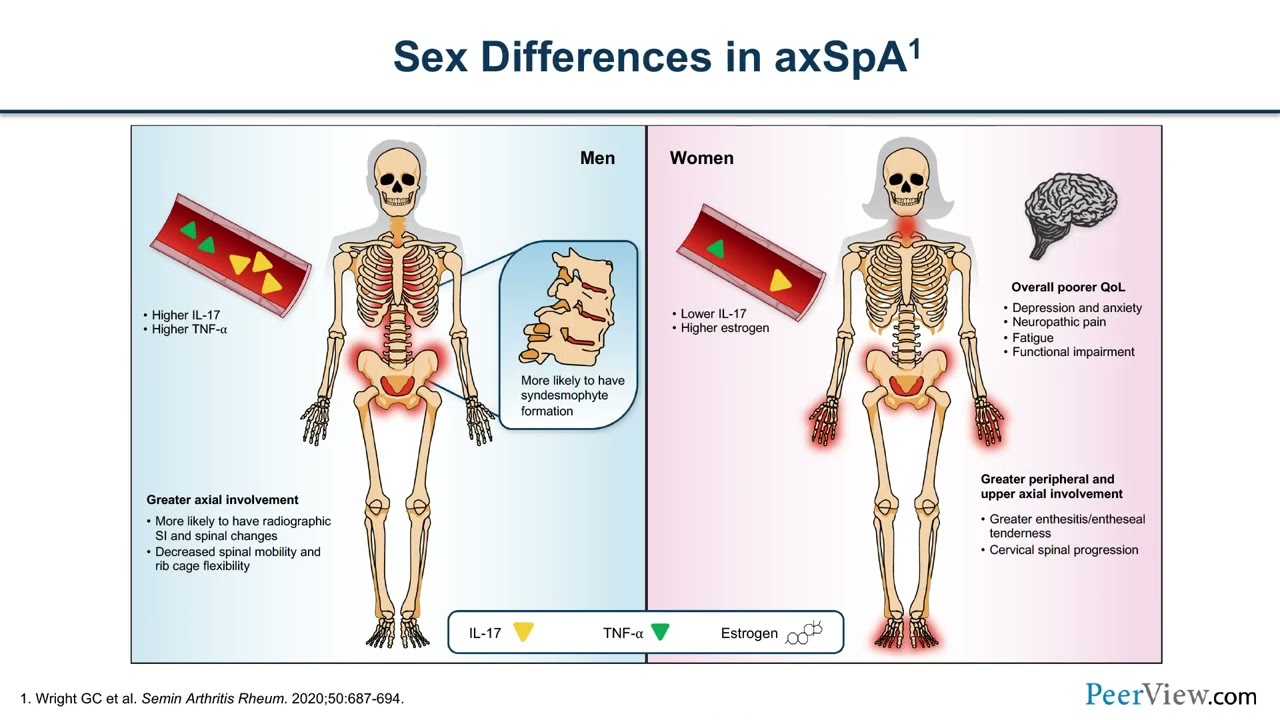 Sex Differences in axSpA$^1$

Men

• Higher IL-17
• Higher TNF-α

More likely to have syndesmophyte formation

Greater axial involvement
• More likely to have radiographic SI and spinal changes
• Decreased spinal mobility and rib cage flexibility

Women

• Lower IL-17
• Higher estrogen

Overall poorer QoL
• Depression and anxiety
• Neuropathic pain
• Fatigue
• Functional impairment

Greater peripheral and upper axial involvement
• Greater enthesitis/entheseal tenderness
• Cervical spinal progression

IL-17 TNF-α Estrogen

1. Wright GC et al. Semin Arthritis Rheum. 2020;50:687-694.

PeerView.com